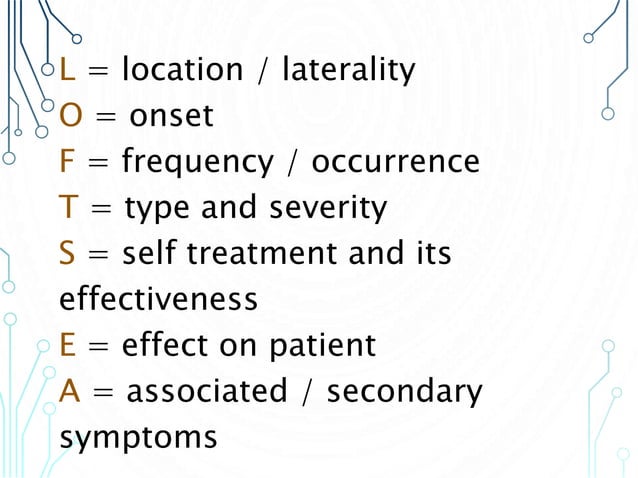 L = location / laterality
O = onset
F = frequency / occurrence
T = type and severity
S = self treatment and its effectiveness
E = effect on patient
A = associated / secondary symptoms